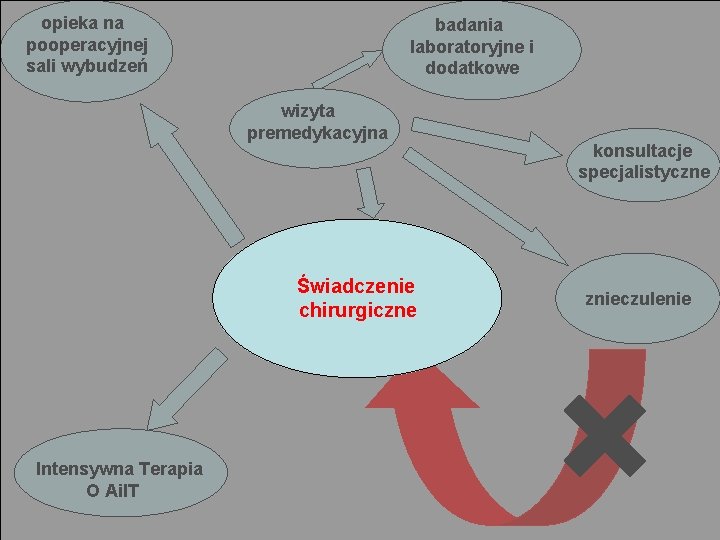 opieka na pooperacyjnej sali wybudzeń

badania laboratoryjne i dodatkowe

wizyta premedykacyjna

konsultacje specjalistyczne

Świadczenie chirurgiczne

znieczulenie

Intensywna Terapia O AiIT